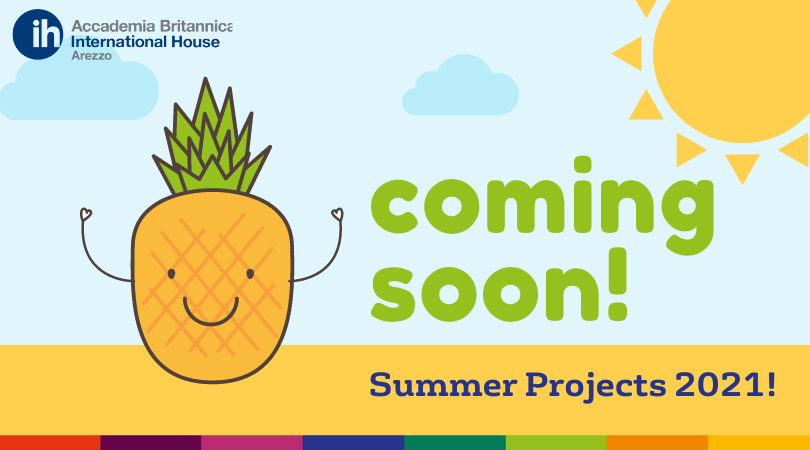 ih Accademia Britannica
International House
Arezzo

coming soon!

Summer Projects 2021!